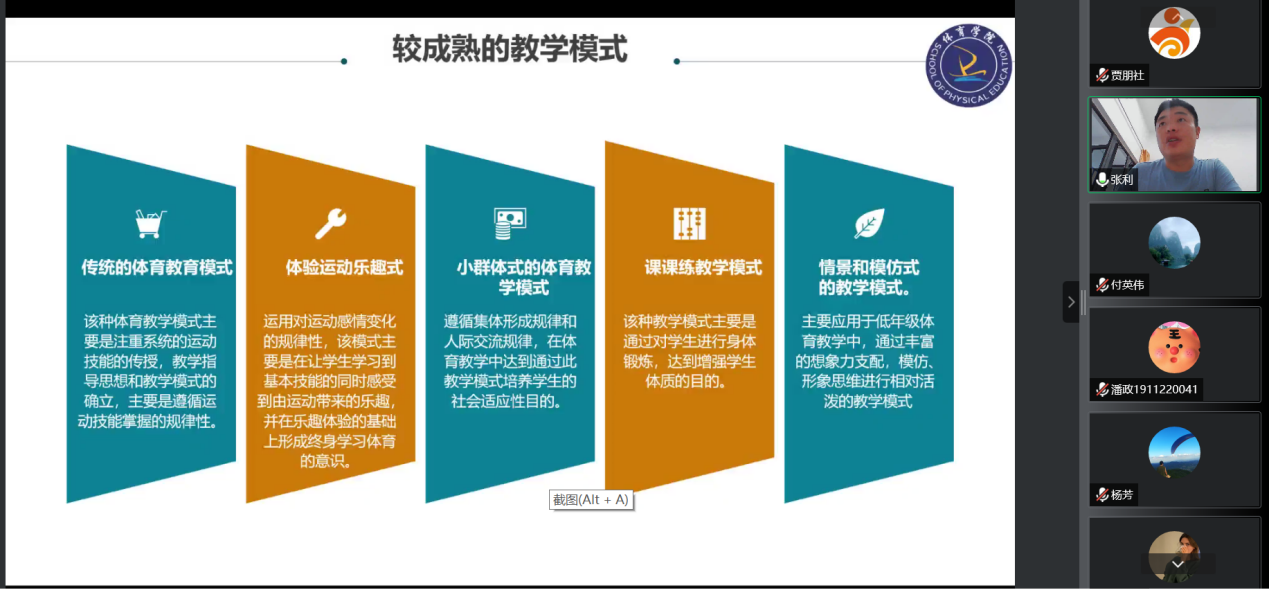 较成熟的教学模式

体育学院
SCHOOL OF PHYSICAL EDUCATION

传统的体育教育模式

该种体育教学模式主要是注重系统的运动技能的传授，教学指导思想和教学模式的确立，主要是遵循运动技能掌握的规律性。

体验运动乐趣式

运用对运动感情变化的规律性，该模式主要是在让学生学习到基本技能的同时感受到由运动带来的乐趣，并在乐趣体验的基础上形成终身学习体育的意识。

小群体式的体育教学模式

遵循集体形成规律和人际交流规律，在体育教学中达到通过此教学模式培养学生的社会适应性目的。

课课练教学模式

该种教学模式主要是通过对学生进行身体锻炼，达到增强学生体质的目的。

情景和模仿式的教学模式。

主要应用于低年级体育教学中，通过丰富的想象力支配，模仿、形象思维进行相对活泼的教学模式

截图(Alt + A)

贾朋社

张利

付英伟

潘政1911220041

杨芳